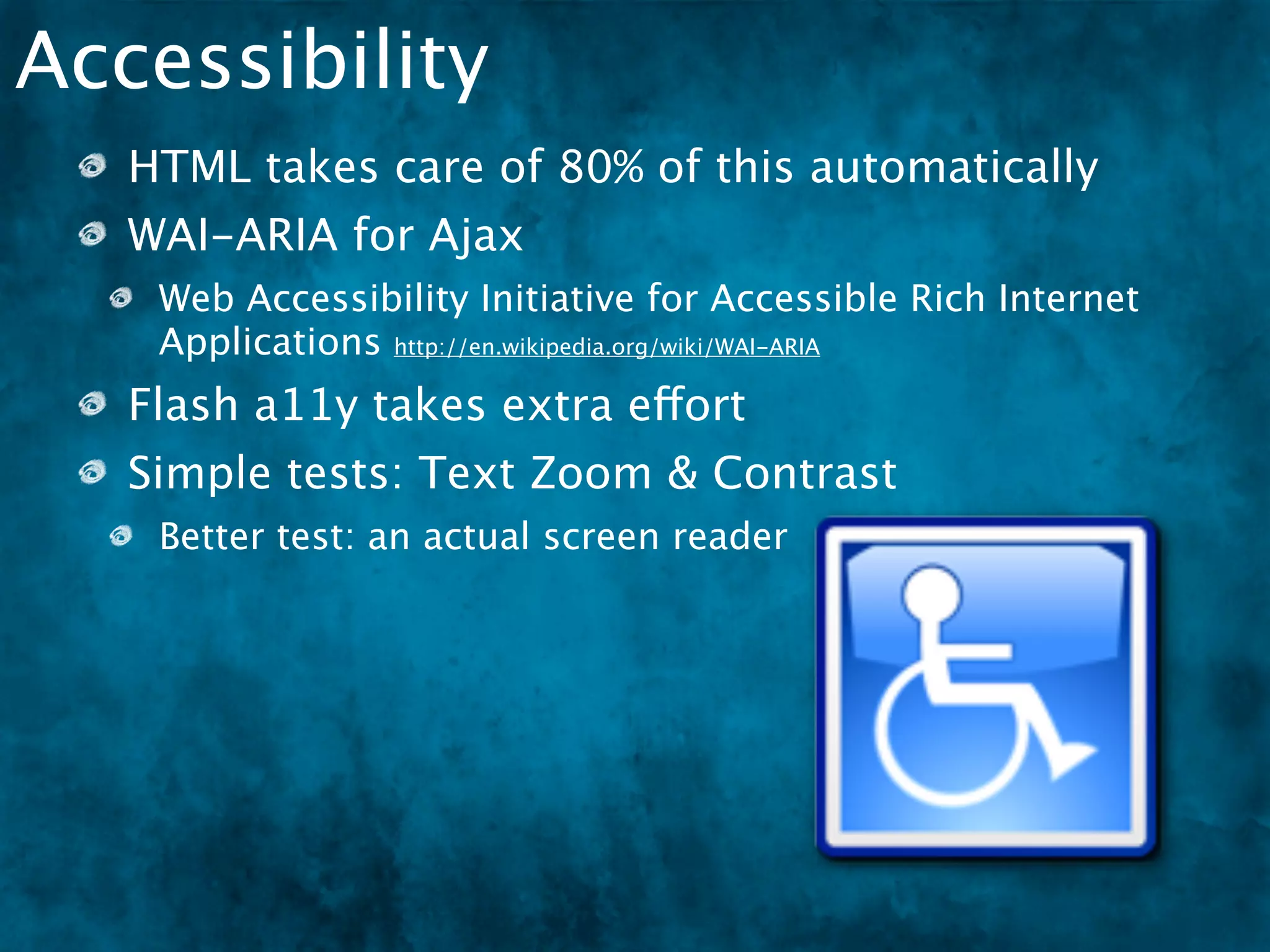 Accessibility

HTML takes care of 80% of this automatically

WAI-ARIA for Ajax

Web Accessibility Initiative for Accessible Rich Internet Applications http://en.wikipedia.org/wiki/WAI-ARIA

Flash a11y takes extra effort

Simple tests: Text Zoom & Contrast

Better test: an actual screen reader